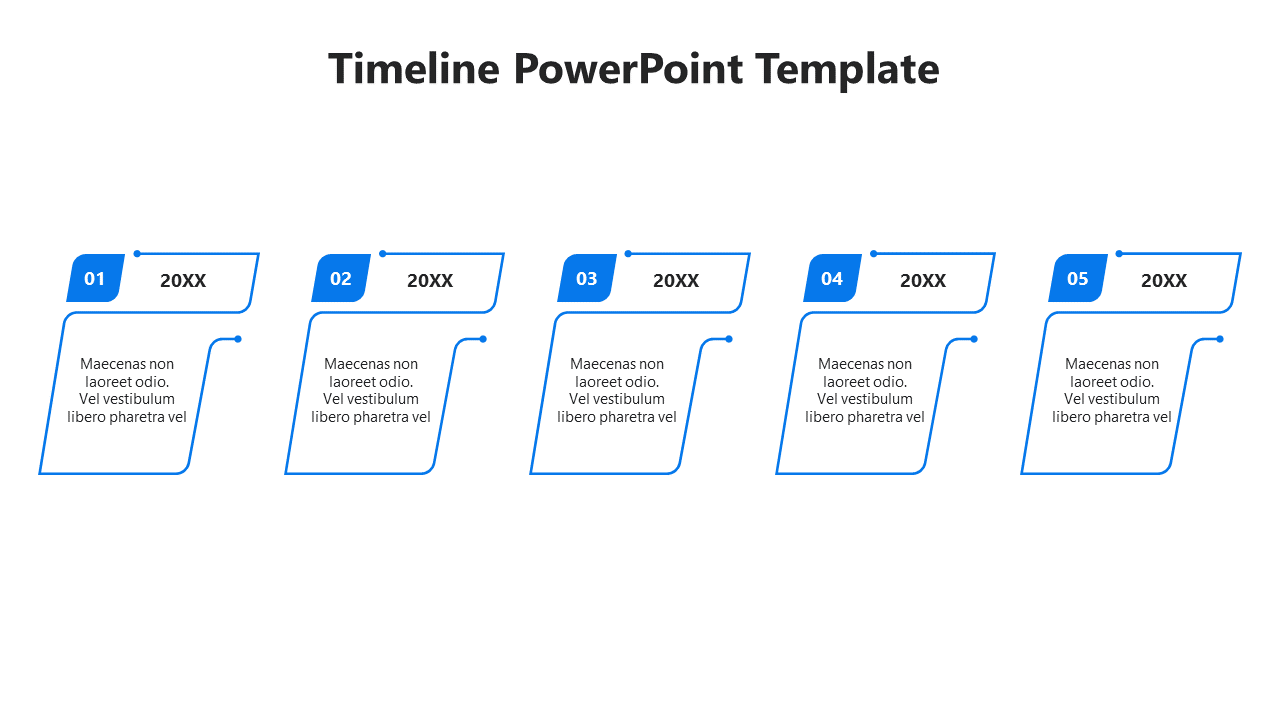 Timeline PowerPoint Template

01
20XX
Maecenas non laoreet odio. Vel vestibulum libero pharetra vel

02
20XX
Maecenas non laoreet odio. Vel vestibulum libero pharetra vel

03
20XX
Maecenas non laoreet odio. Vel vestibulum libero pharetra vel

04
20XX
Maecenas non laoreet odio. Vel vestibulum libero pharetra vel

05
20XX
Maecenas non laoreet odio. Vel vestibulum libero pharetra vel